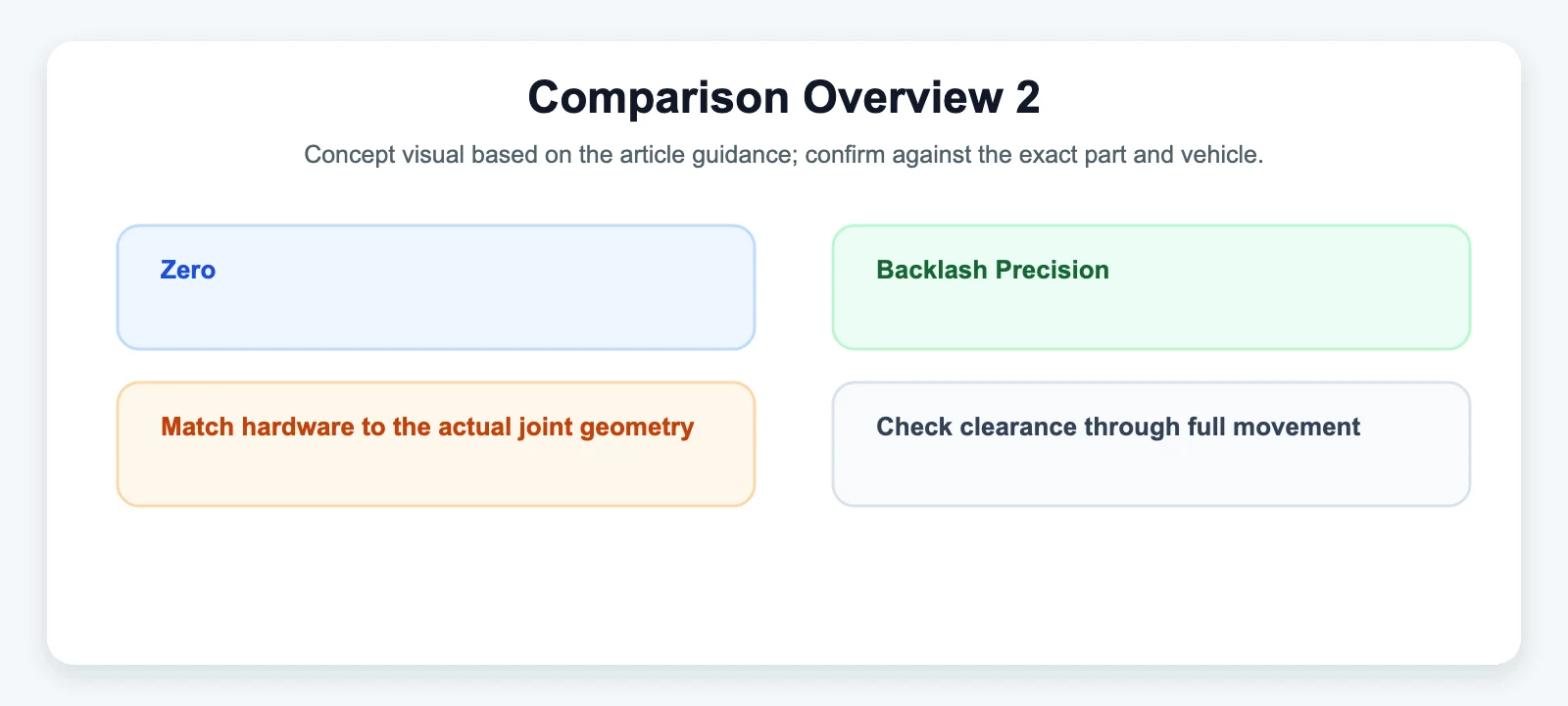 Comparison Overview 2

Concept visual based on the article guidance; confirm against the exact part and vehicle.

Zero

Backlash Precision

Match hardware to the actual joint geometry

Check clearance through full movement